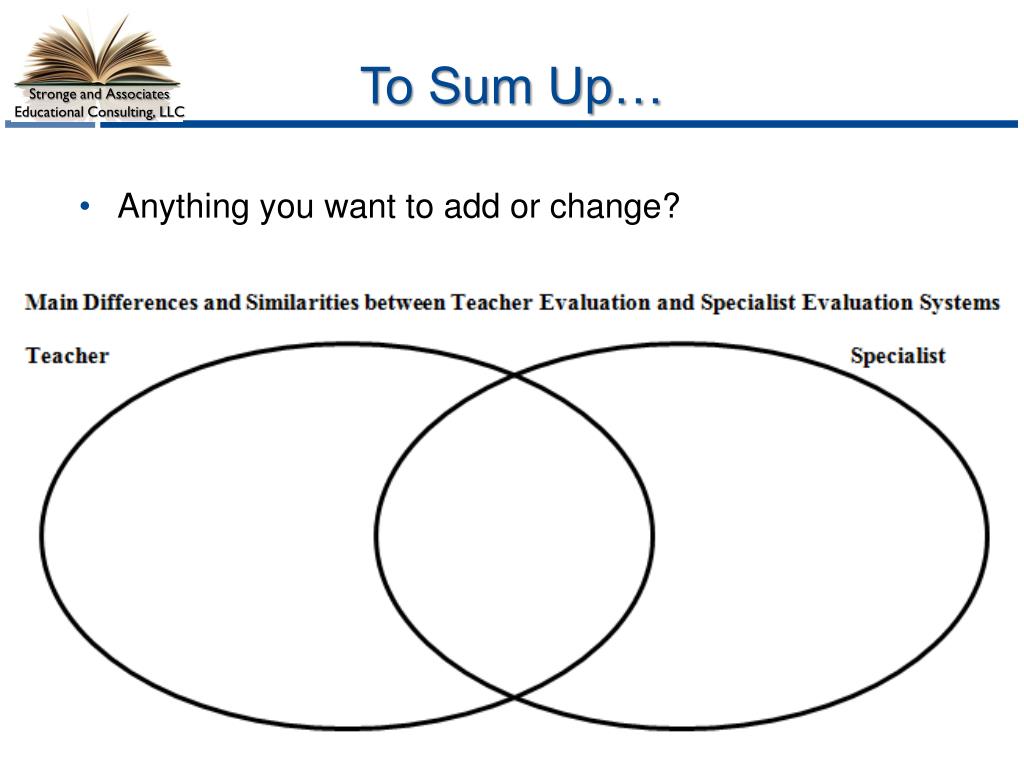 Stronge and Associates
Educational Consulting, LLC

To Sum Up…

• Anything you want to add or change?

Main Differences and Similarities between Teacher Evaluation and Specialist Evaluation Systems

Teacher

Specialist